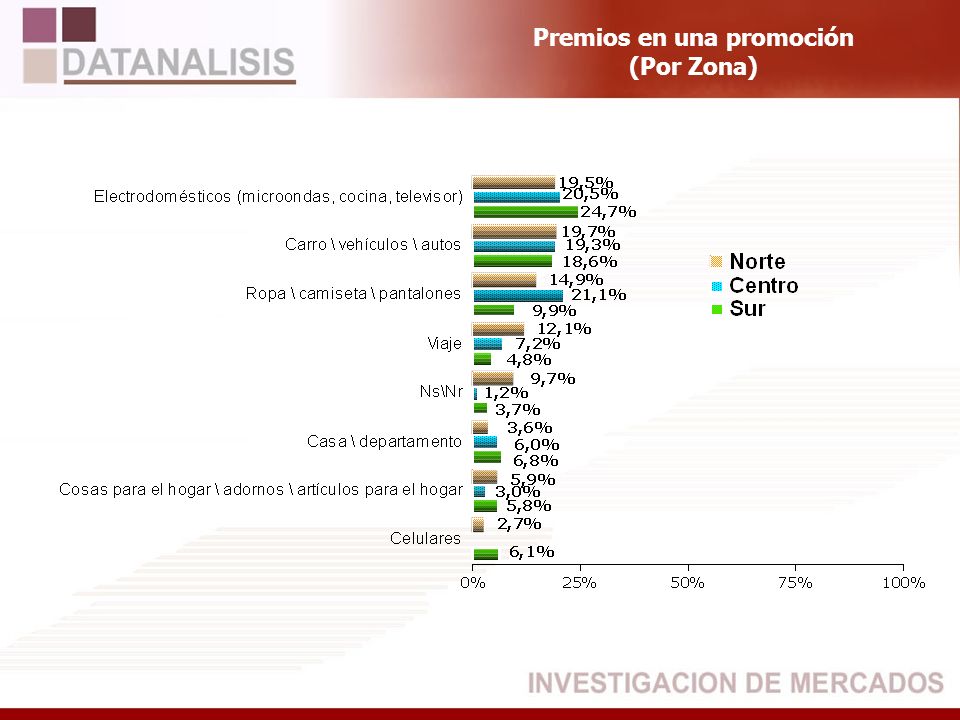 DATANALISIS

Premios en una promoción
(Por Zona)

Electrodomésticos (microondas, cocina, televisor)
19,5%
20,5%
24,7%

Carro \ vehículos \ autos
19,7%
19,3%
18,6%

Ropa \ camiseta \ pantalones
14,9%
21,1%
9,9%

Viaje
12,1%
7,2%
4,8%

Ns\Nr
9,7%
1,2%
3,7%

Casa \ departamento
3,6%
6,0%
6,8%

Cosas para el hogar \ adornos \ artículos para el hogar
5,9%
3,0%
5,8%

Celulares
2,7%
6,1%

0% 25% 50% 75% 100%

Norte
Centro
Sur

INVESTIGACION DE MERCADOS